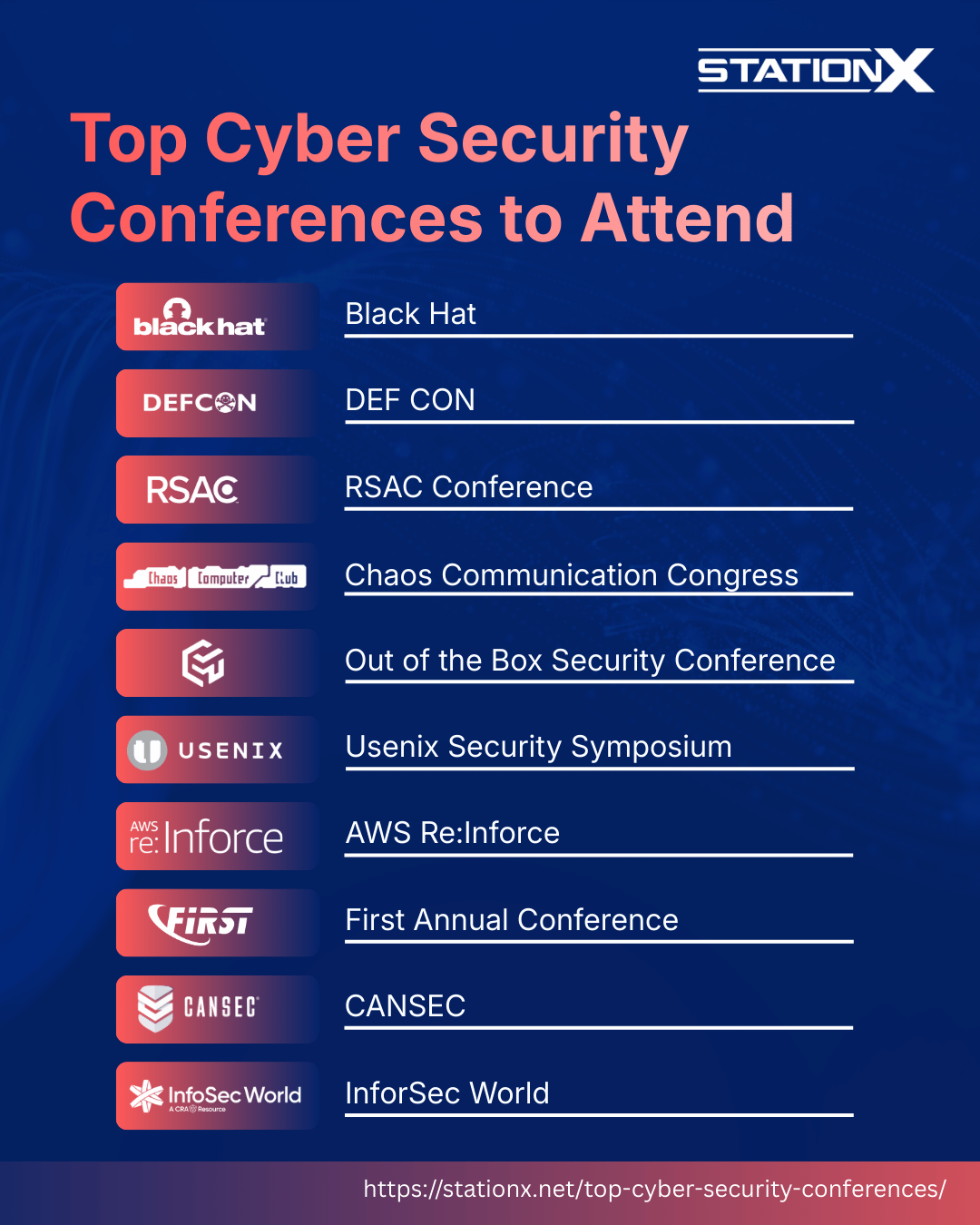 STATIONX

Top Cyber Security Conferences to Attend

black hat
Black Hat

DEFCON
DEF CON

RSAC
RSAC Conference

Chaos Computer Club
Chaos Communication Congress

Out of the Box Security Conference

USENIX
Usenix Security Symposium

AWS re:Inforce
AWS Re:Inforce

FIRST
First Annual Conference

CANSEC
CANSEC

InfoSec World
A CRA Resource
InforSec World

https://stationx.net/top-cyber-security-conferences/